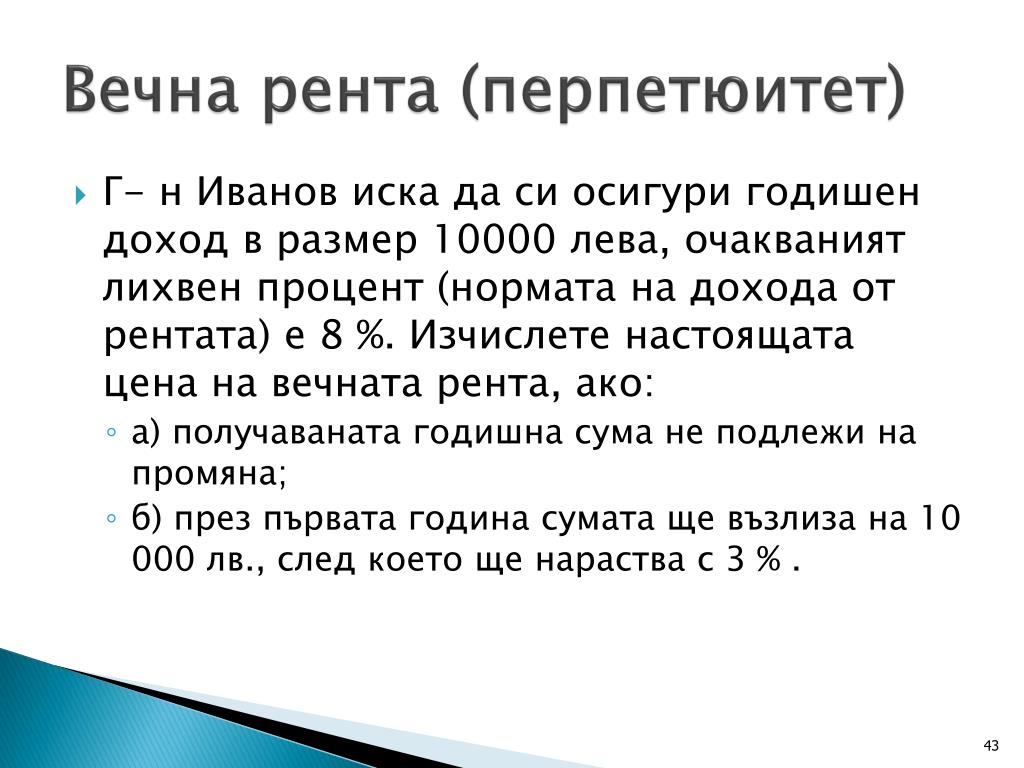 Вечна рента (перпетюитет)

Г- н Иванов иска да си осигури годишен доход в размер 10000 лева, очакваният лихвен процент (нормата на дохода от рентата) е 8 %. Изчислете настоящата цена на вечната рента, ако:

а) получаваната годишна сума не подлежи на промяна;

б) през първата година сумата ще възлиза на 10 000 лв., след което ще нараства с 3 % .

43